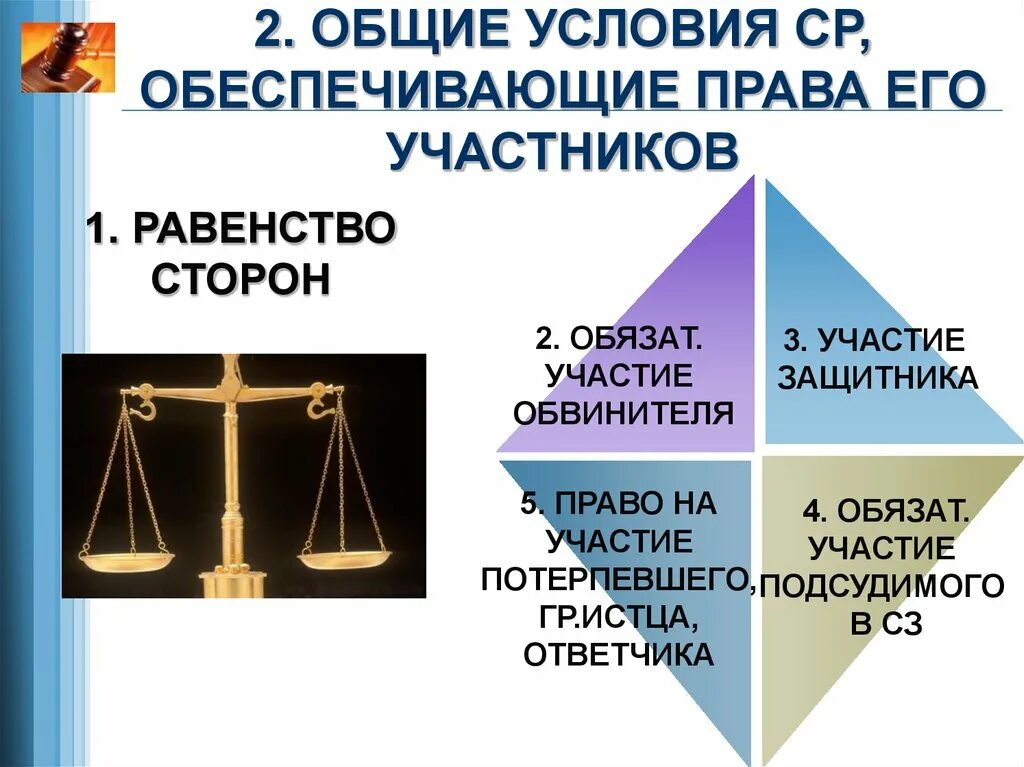 2. ОБЩИЕ УСЛОВИЯ СР, ОБЕСПЕЧИВАЮЩИЕ ПРАВА ЕГО УЧАСТНИКОВ

1. РАВЕНСТВО СТОРОН

2. ОБЯЗАТ. УЧАСТИЕ ОБВИНИТЕЛЯ

3. УЧАСТИЕ ЗАЩИТНИКА

5. ПРАВО НА УЧАСТИЕ ПОТЕРПЕВШЕГО, ГР.ИСТЦА, ОТВЕТЧИКА

4. ОБЯЗАТ. УЧАСТИЕ ПОДСУДИМОГО В СЗ